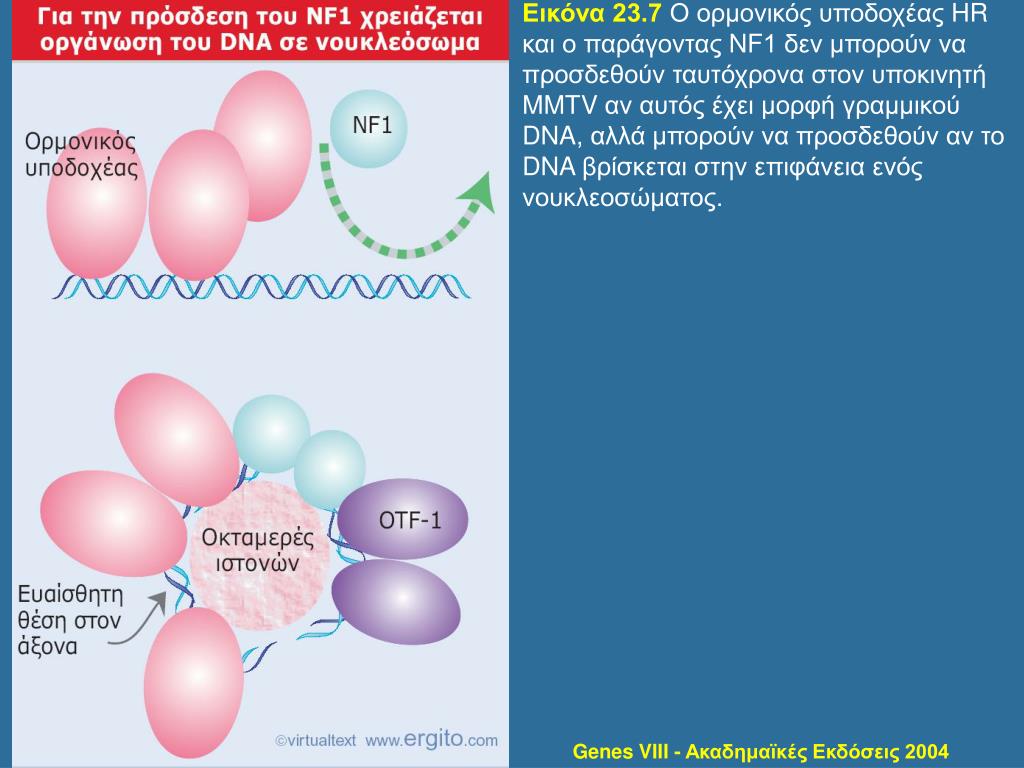 Για την πρόσδεση του NF1 χρειάζεται οργάνωση του DNA σε νουκλεόσωμα

Ορμονικός υποδοχέας

NF1

Οκταμερές ιστονών

OTF-1

Ευαίσθητη θέση στον άξονα

©virtualtext www.ergito.com

Εικόνα 23.7 Ο ορμονικός υποδοχέας HR και ο παράγοντας NF1 δεν μπορούν να προσδεθούν ταυτόχρονα στον υποκινητή MMTV αν αυτός έχει μορφή γραμμικού DNA, αλλά μπορούν να προσδεθούν αν το DNA βρίσκεται στην επιφάνεια ενός νουκλεοσώματος.

Genes VIII - Ακαδημαϊκές Εκδόσεις 2004